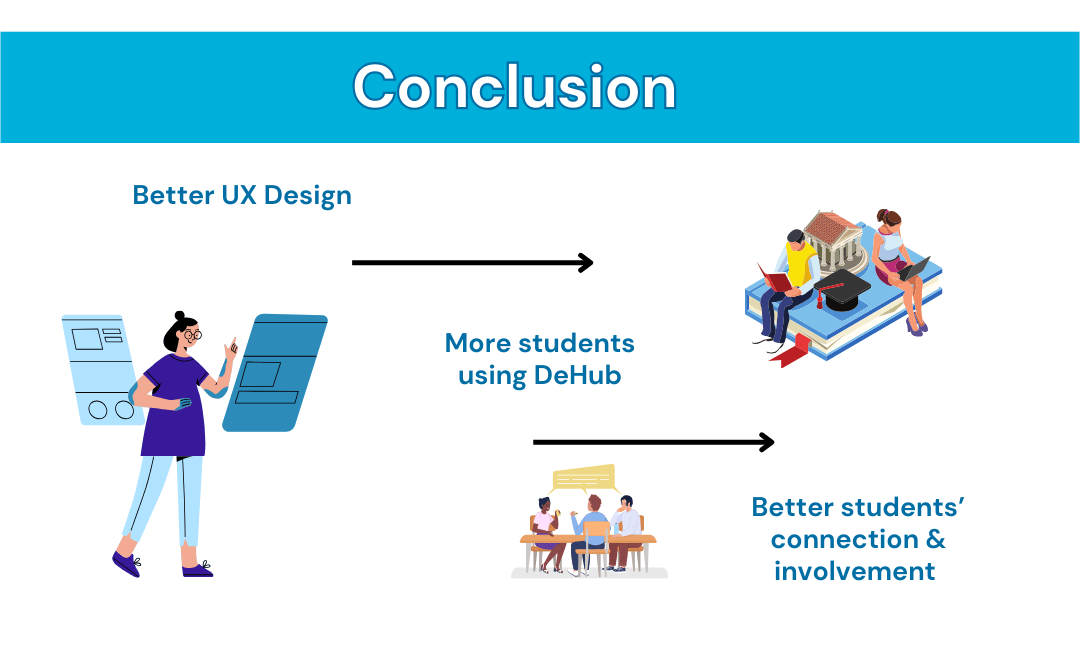 Conclusion

Better UX Design

More students using DeHub

Better students' connection & involvement